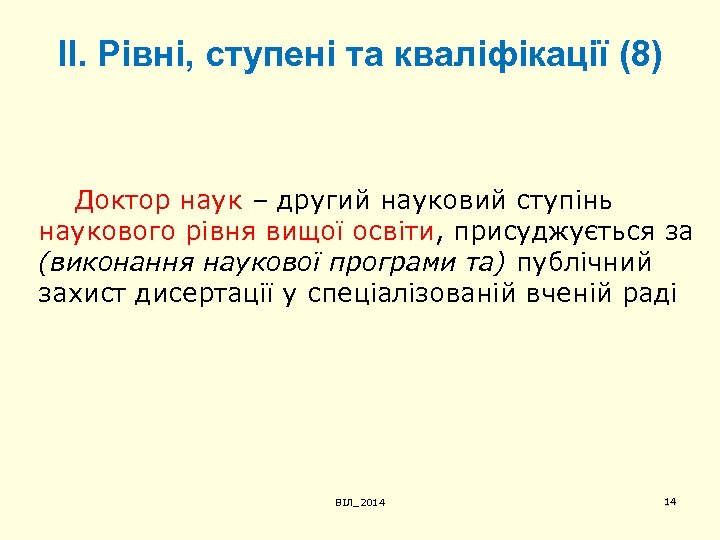 ІІ. Рівні, ступені та кваліфікації (8)

Доктор наук – другий науковий ступінь наукового рівня вищої освіти, присуджується за (виконання наукової програми та) публічний захист дисертації у спеціалізованій вченій раді

ВІЛ_2014

14